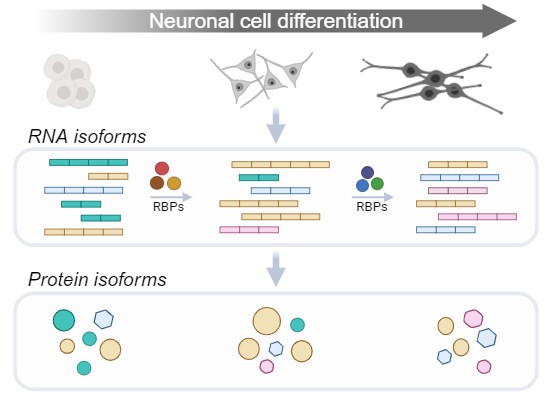 Neuronal cell differentiation

RNA isoforms

RBPs

RBPs

Protein isoforms